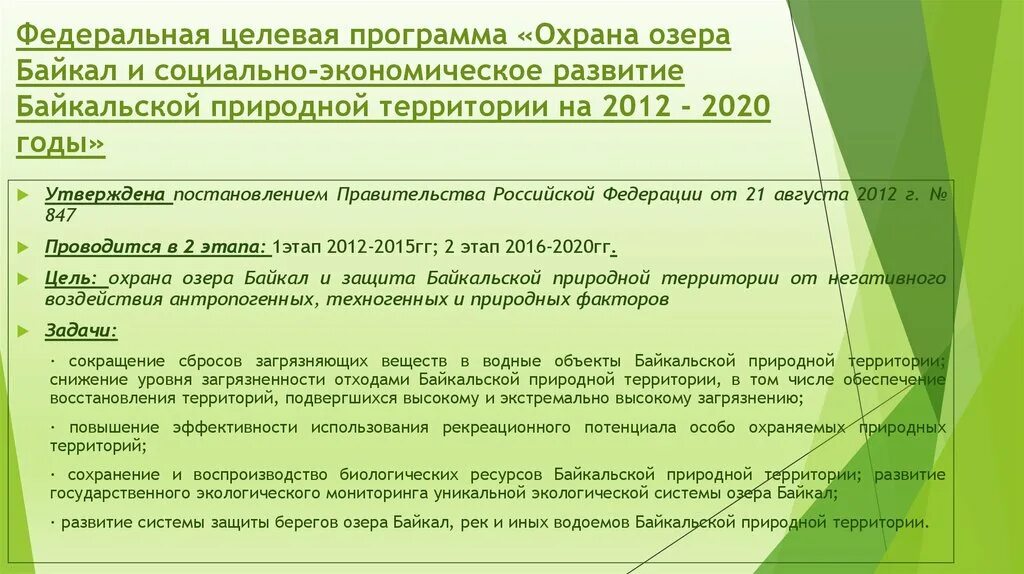 Федеральная целевая программа «Охрана озера Байкал и социально-экономическое развитие Байкальской природной территории на 2012 - 2020 годы»

Утверждена постановлением Правительства Российской Федерации от 21 августа 2012 г. № 847

Проводится в 2 этапа: 1этап 2012-2015гг; 2 этап 2016-2020гг.

Цель: охрана озера Байкал и защита Байкальской природной территории от негативного воздействия антропогенных, техногенных и природных факторов

Задачи:

· сокращение сбросов загрязняющих веществ в водные объекты Байкальской природной территории; снижение уровня загрязненности отходами Байкальской природной территории, в том числе обеспечение восстановления территорий, подвергшихся высокому и экстремально высокому загрязнению;

· повышение эффективности использования рекреационного потенциала особо охраняемых природных территорий;

· сохранение и воспроизводство биологических ресурсов Байкальской природной территории; развитие государственного экологического мониторинга уникальной экологической системы озера Байкал;

· развитие системы защиты берегов озера Байкал, рек и иных водоемов Байкальской природной территории.